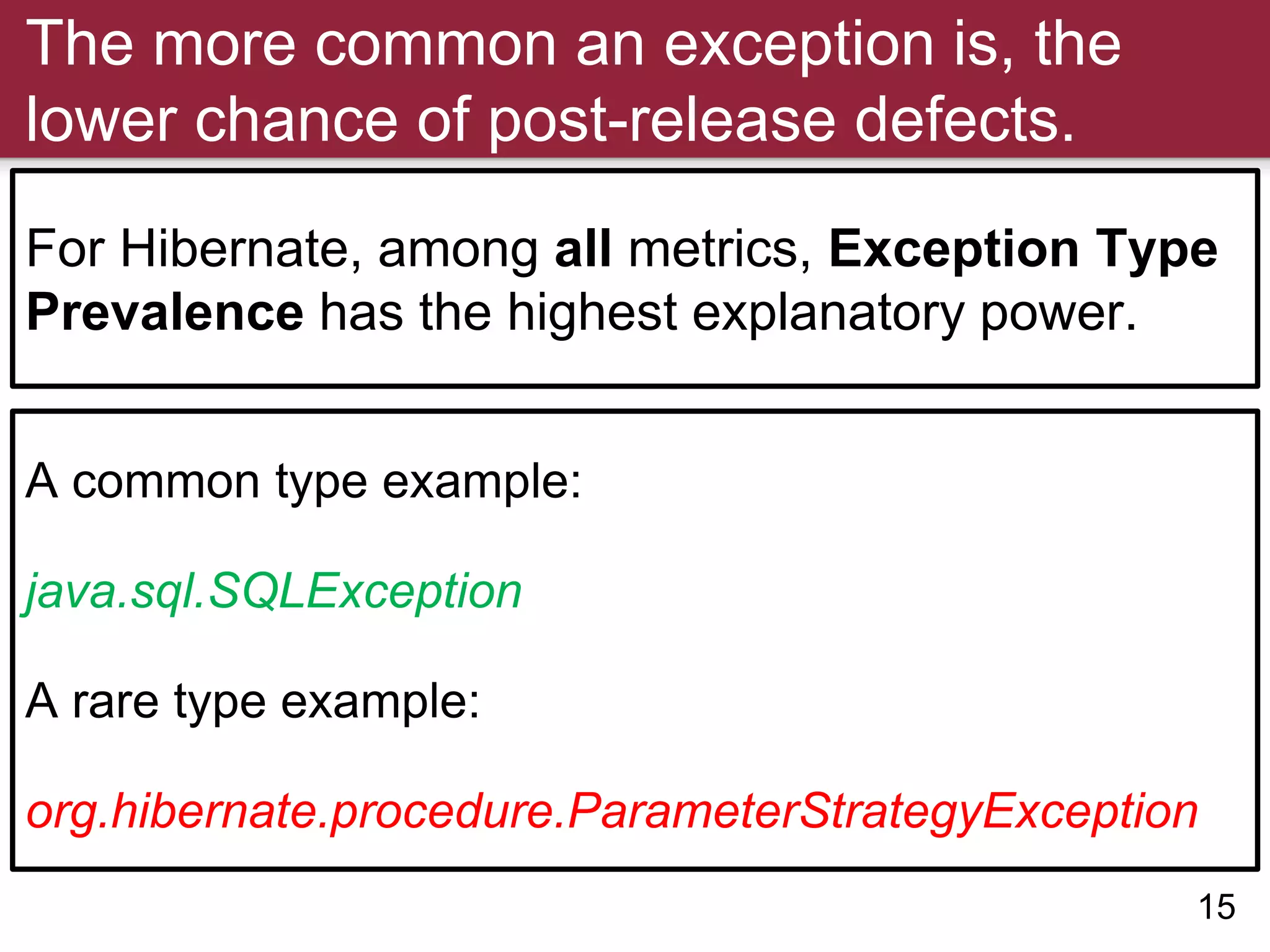 The more common an exception is, the lower chance of post-release defects.

For Hibernate, among all metrics, Exception Type Prevalence has the highest explanatory power.

A common type example:

java.sql.SQLException

A rare type example:

org.hibernate.procedure.ParameterStrategyException

15